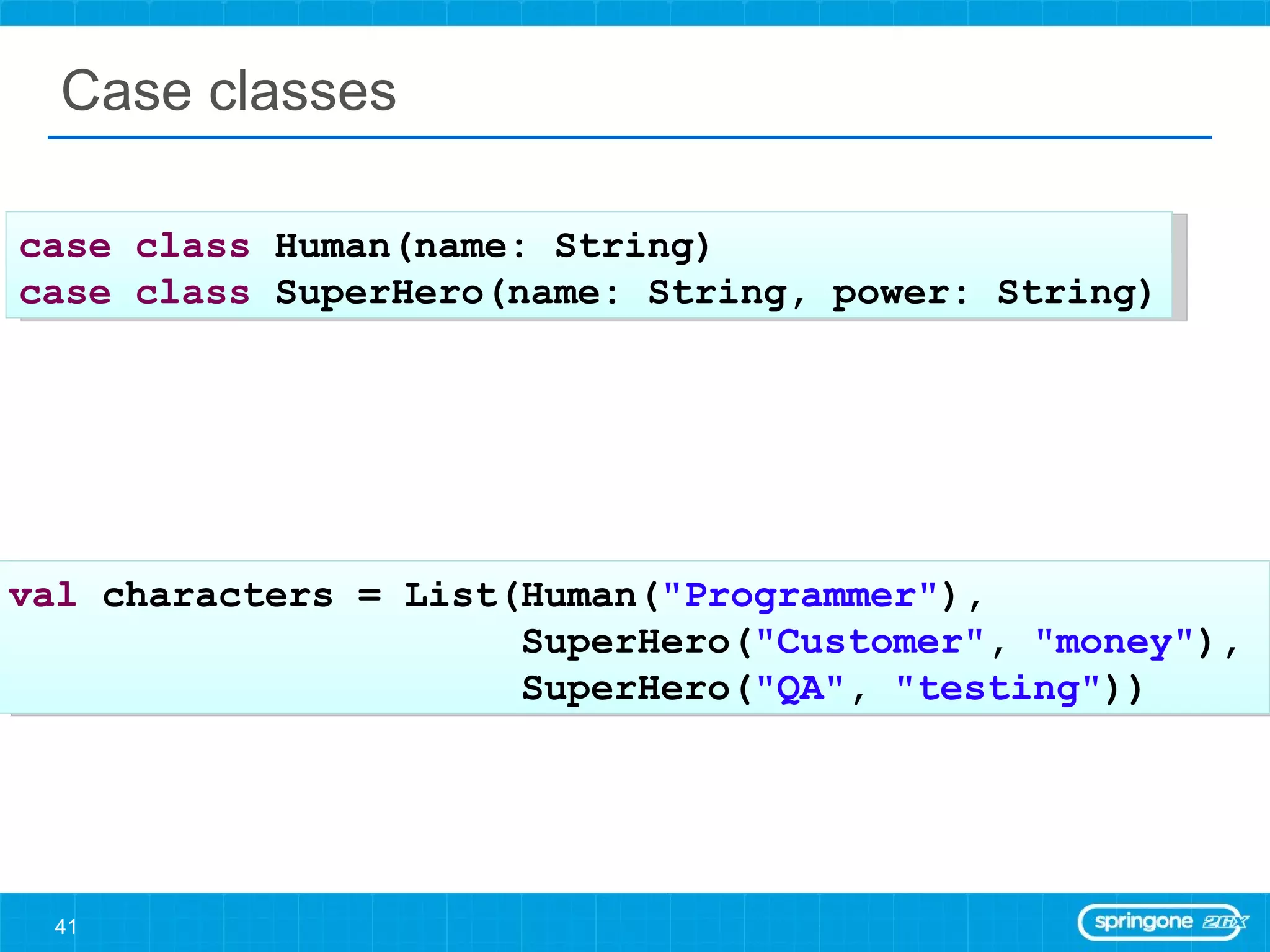 Case classes

case class Human(name: String)
case class SuperHero(name: String, power: String)

val characters = List(Human("Programmer"),
                      SuperHero("Customer", "money"),
                      SuperHero("QA", "testing"))

41

springone 2GX